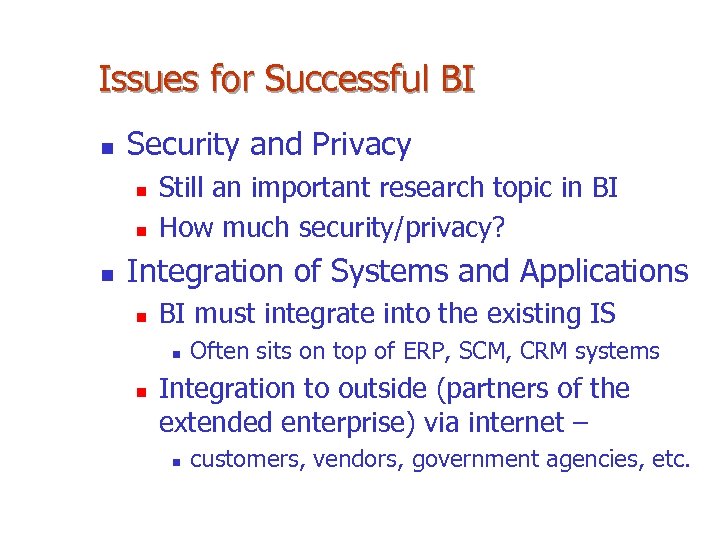 Issues for Successful BI

- Security and Privacy
  - Still an important research topic in BI
  - How much security/privacy?
- Integration of Systems and Applications
  - BI must integrate into the existing IS
    - Often sits on top of ERP, SCM, CRM systems
  - Integration to outside (partners of the extended enterprise) via internet –
    - customers, vendors, government agencies, etc.